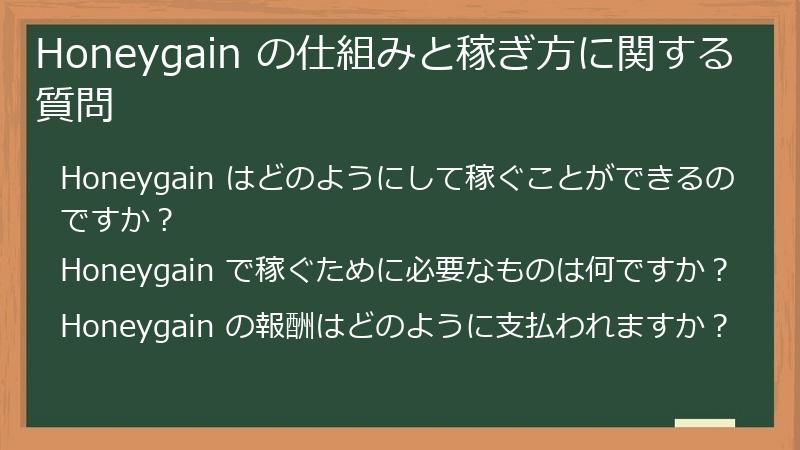 Honeygain の仕組みと稼ぎ方に関する質問

Honeygain はどのようにして稼ぐことができるのですか？

Honeygain で稼ぐために必要なものは何ですか？

Honeygain の報酬はどのように支払われますか？